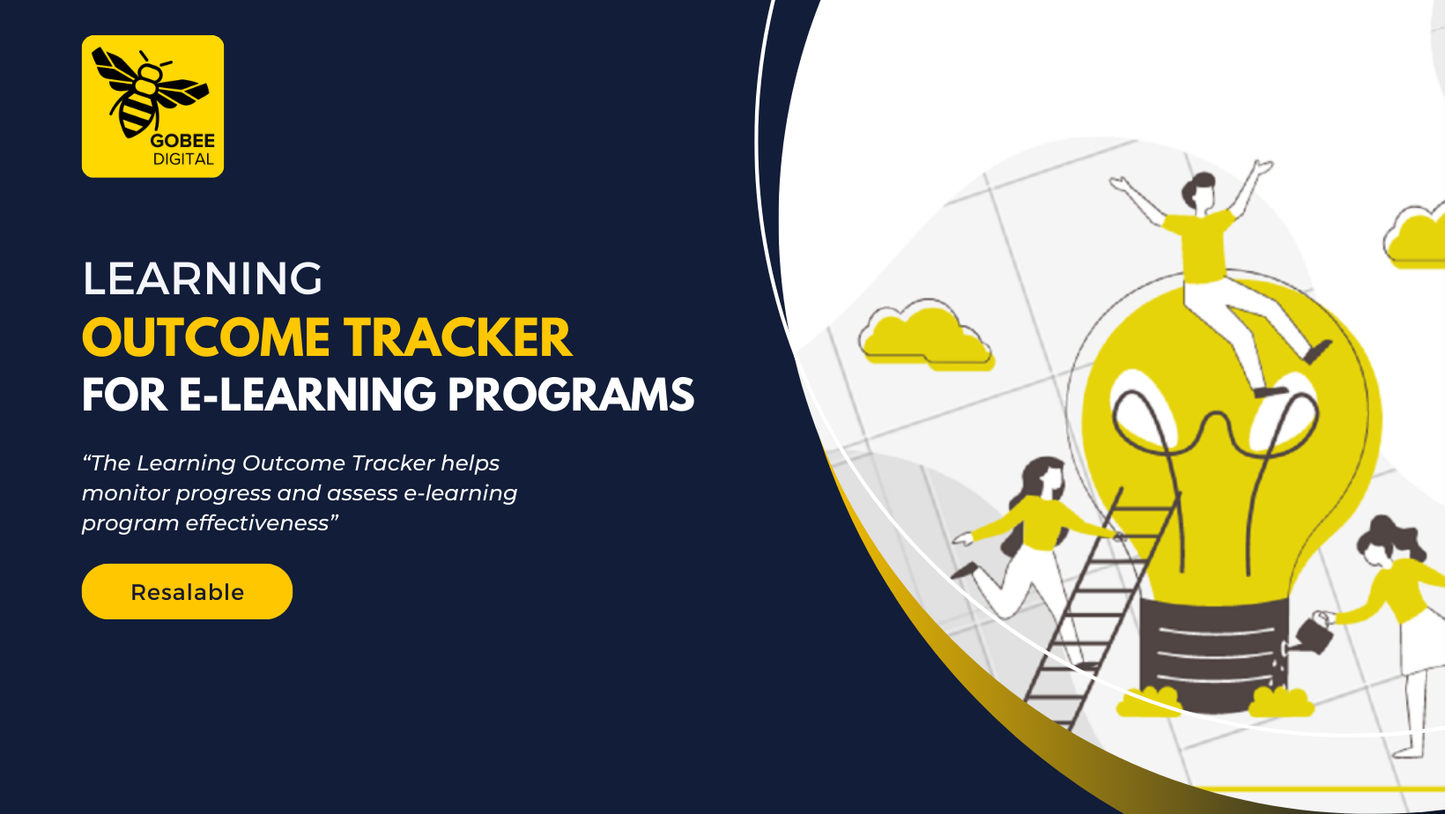 GOBEE
DIGITAL

LEARNING
OUTCOME TRACKER
FOR E-LEARNING PROGRAMS

“The Learning Outcome Tracker helps monitor progress and assess e-learning program effectiveness”

Resalable